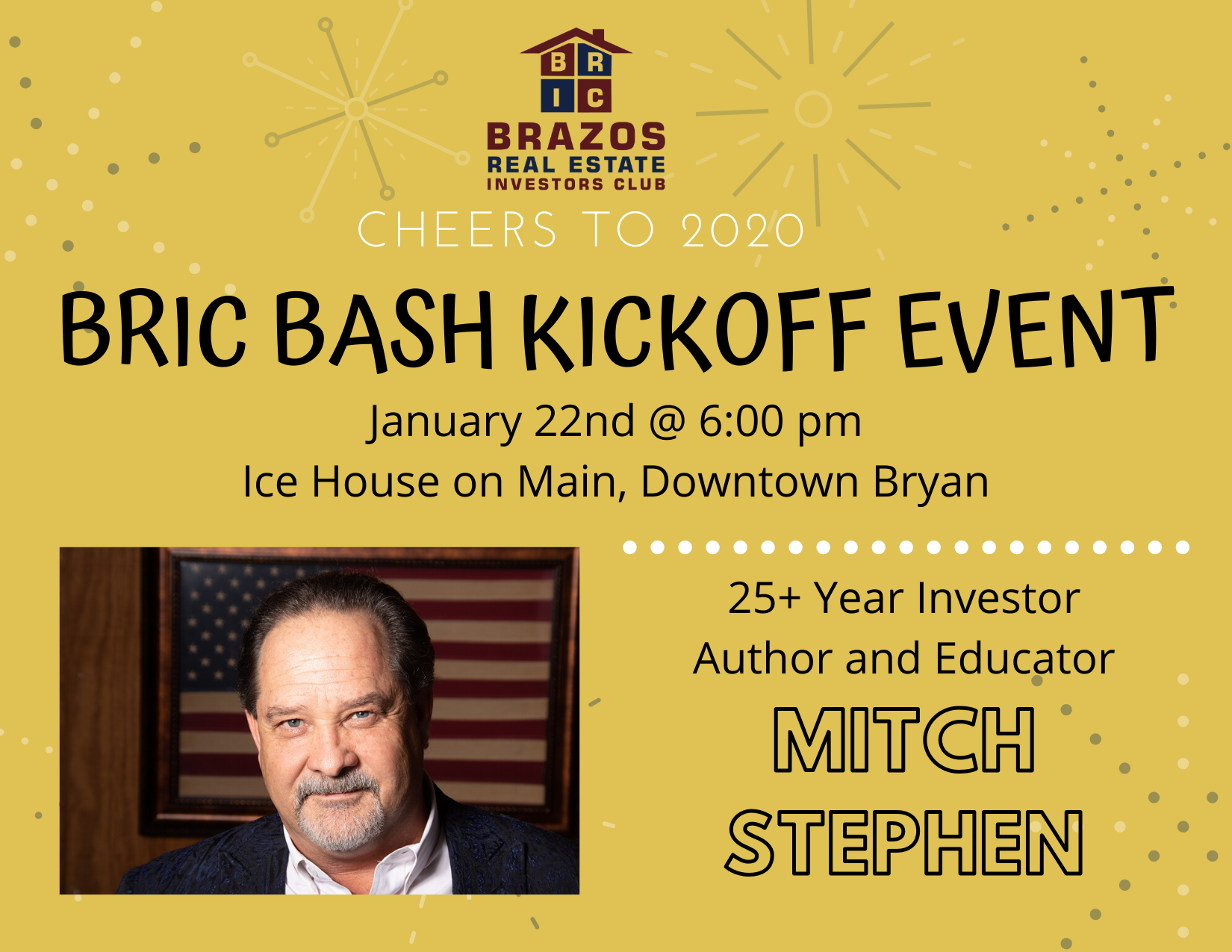 B R
I C
BRAZOS
REAL ESTATE
INVESTORS CLUB

CHEERS TO 2020

BRIC BASH KICKOFF EVENT

January 22nd @ 6:00 pm
Ice House on Main, Downtown Bryan

25+ Year Investor
Author and Educator
MITCH
STEPHEN